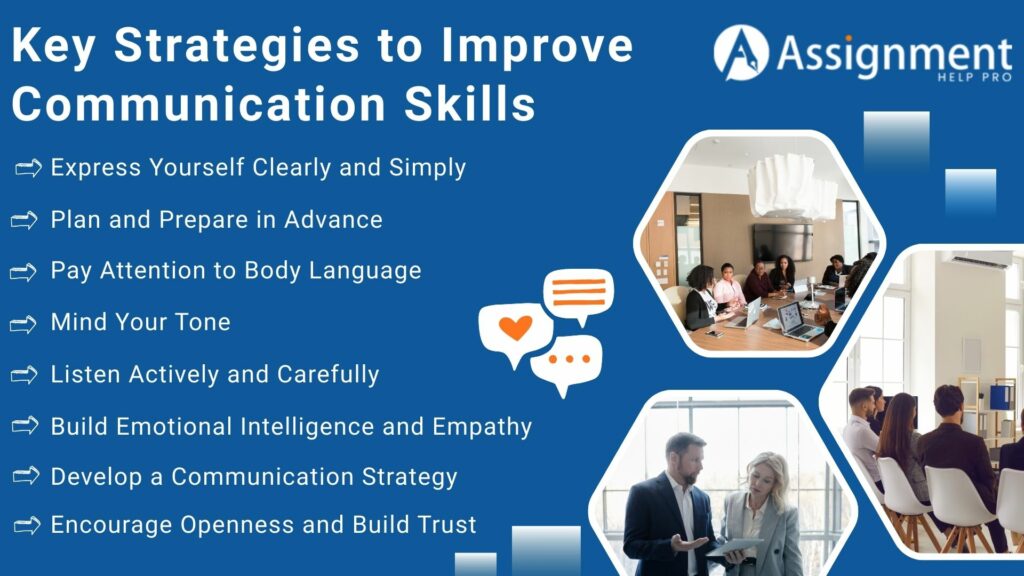 Key Strategies to Improve Communication Skills

Assignment HELP PRO

Express Yourself Clearly and Simply
Plan and Prepare in Advance
Pay Attention to Body Language
Mind Your Tone
Listen Actively and Carefully
Build Emotional Intelligence and Empathy
Develop a Communication Strategy
Encourage Openness and Build Trust